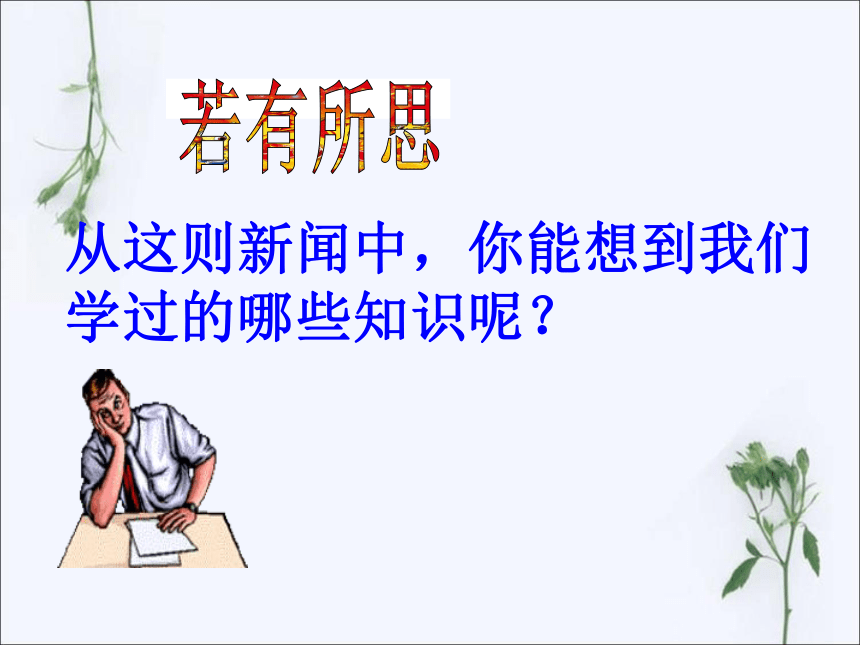 若有所思

从这则新闻中，你能想到我们学过的哪些知识呢？